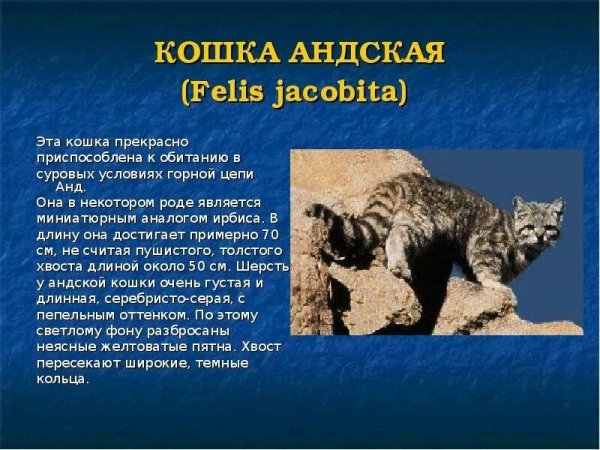 КОШКА АНДСКАЯ
(Felis jacobita)

Эта кошка прекрасно приспособлена к обитанию в суровых условиях горной цепи Анд.
Она в некотором роде является миниатюрным аналогом ирбиса. В длину она достигает примерно 70 см, не считая пушистого, толстого хвоста длиной около 50 см. Шерсть у андской кошки очень густая и длинная, серебристо-серая, с пепельным оттенком. По этому светлому фону разбросаны неясные желтоватые пятна. Хвост пересекают широкие, темные кольца.